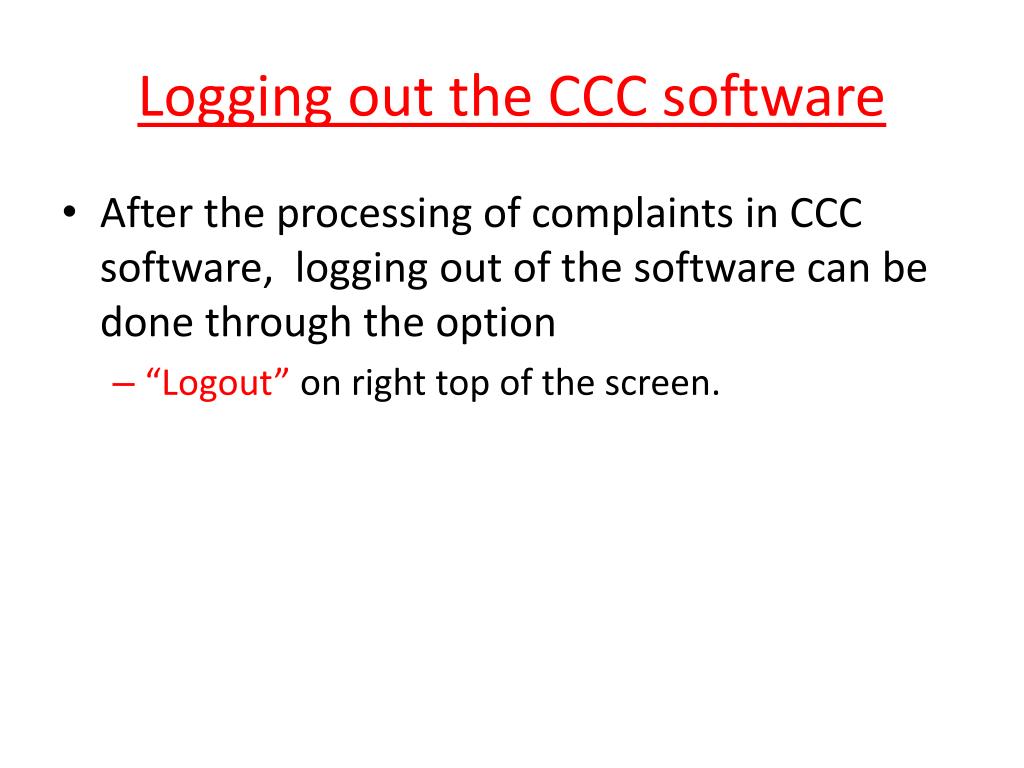 Logging out the CCC software

• After the processing of complaints in CCC software,  logging out of the software can be done through the option
– “Logout” on right top of the screen.